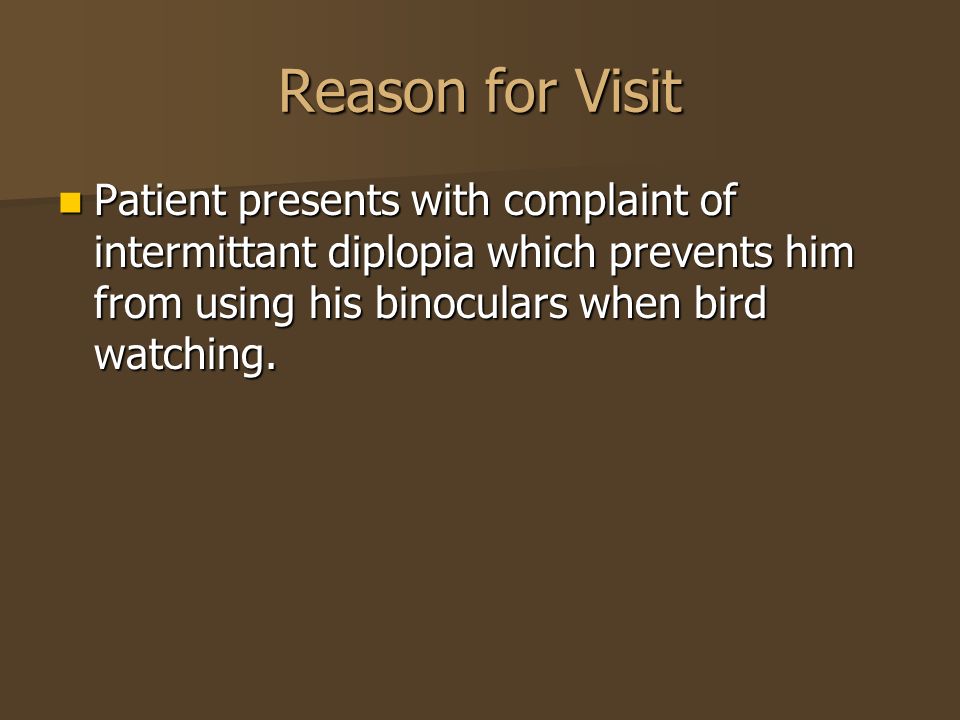 Reason for Visit

Patient presents with complaint of intermittant diplopia which prevents him from using his binoculars when bird watching.